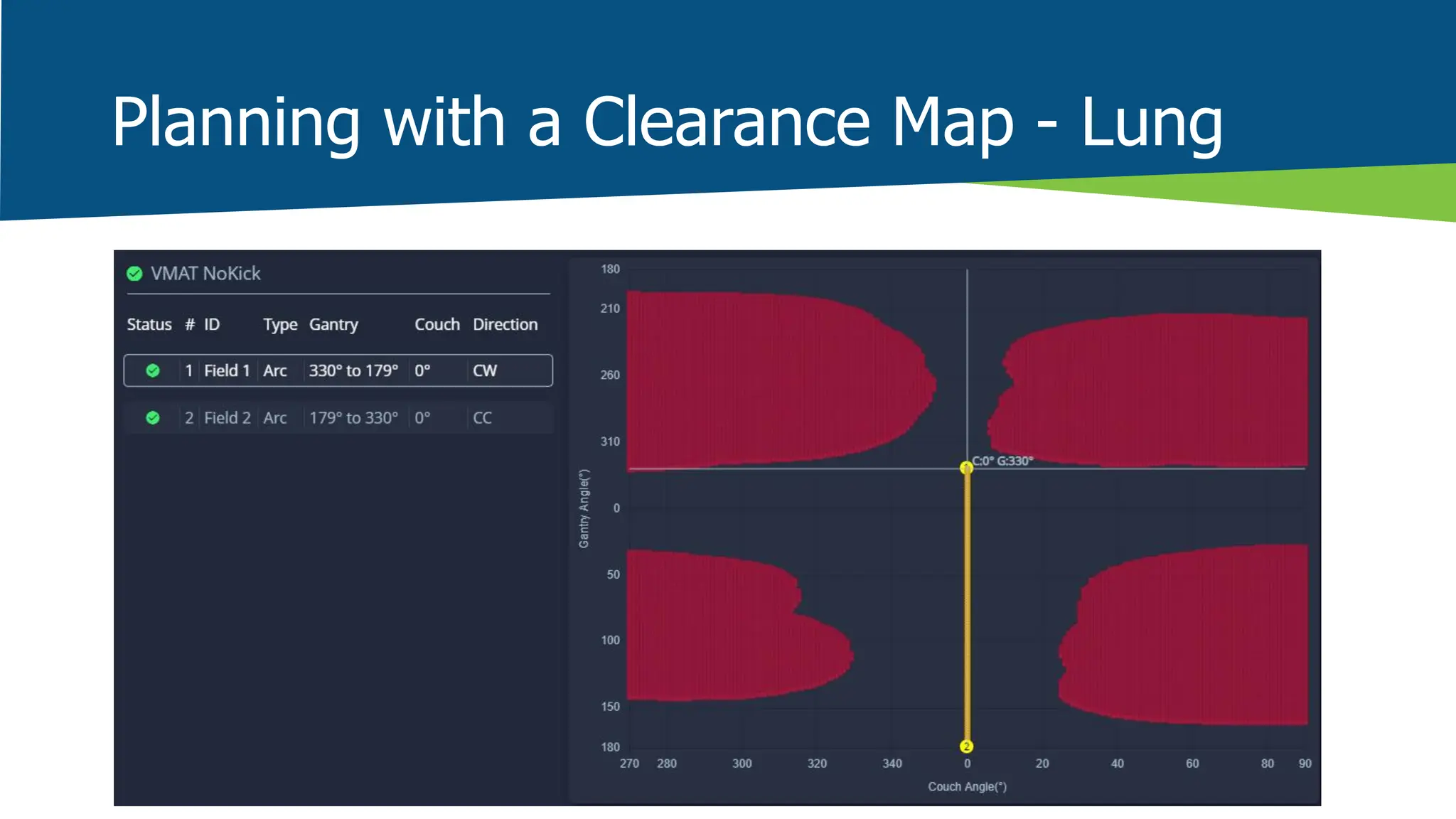 Planning with a Clearance Map - Lung

VMAT NoKick

| Status | # | ID | Type | Gantry | Couch | Direction |
|---|---|---|---|---|---|---|
|  | 1 | Field 1 | Arc | 330° to 179° | 0° | CW |
|  | 2 | Field 2 | Arc | 179° to 330° | 0° | CC |

180
210
260
310
0
50
100
150
180
Gantry Angle(°)
C:0° G:330°
1
2
270 280 300 320 340 0 20 40 60 80 90
Couch Angle(°)